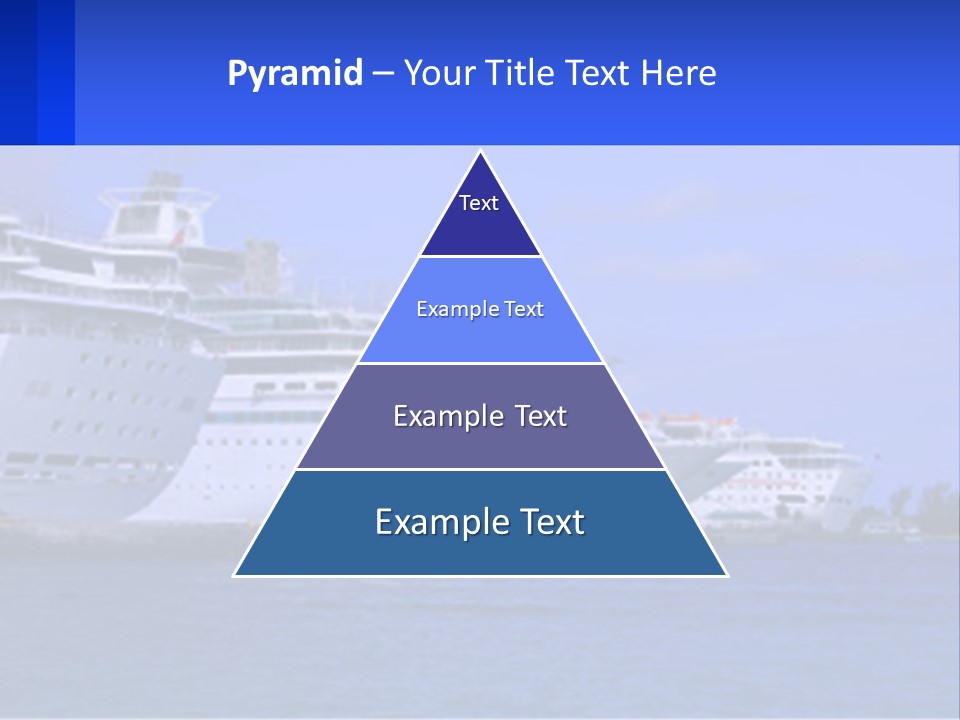 Pyramid – Your Title Text Here

Text

Example Text

Example Text

Example Text